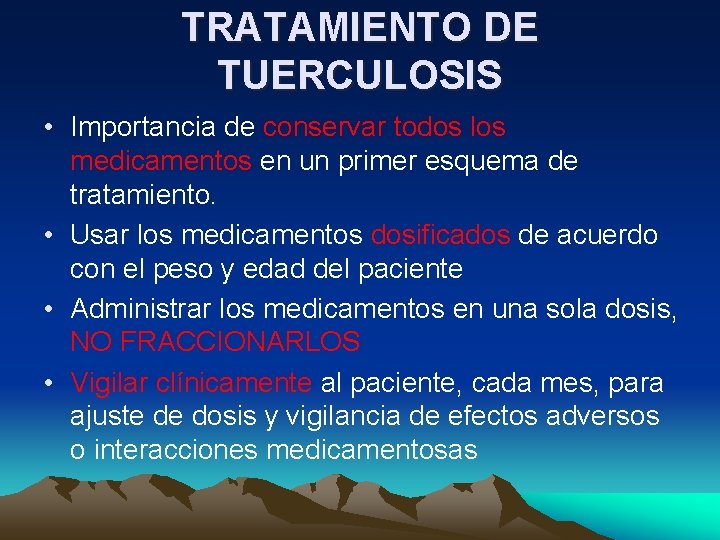 TRATAMIENTO DE TUERCULOSIS

• Importancia de conservar todos los medicamentos en un primer esquema de tratamiento.

• Usar los medicamentos dosificados de acuerdo con el peso y edad del paciente

• Administrar los medicamentos en una sola dosis, NO FRACCIONARLOS

• Vigilar clínicamente al paciente, cada mes, para ajuste de dosis y vigilancia de efectos adversos o interacciones medicamentosas